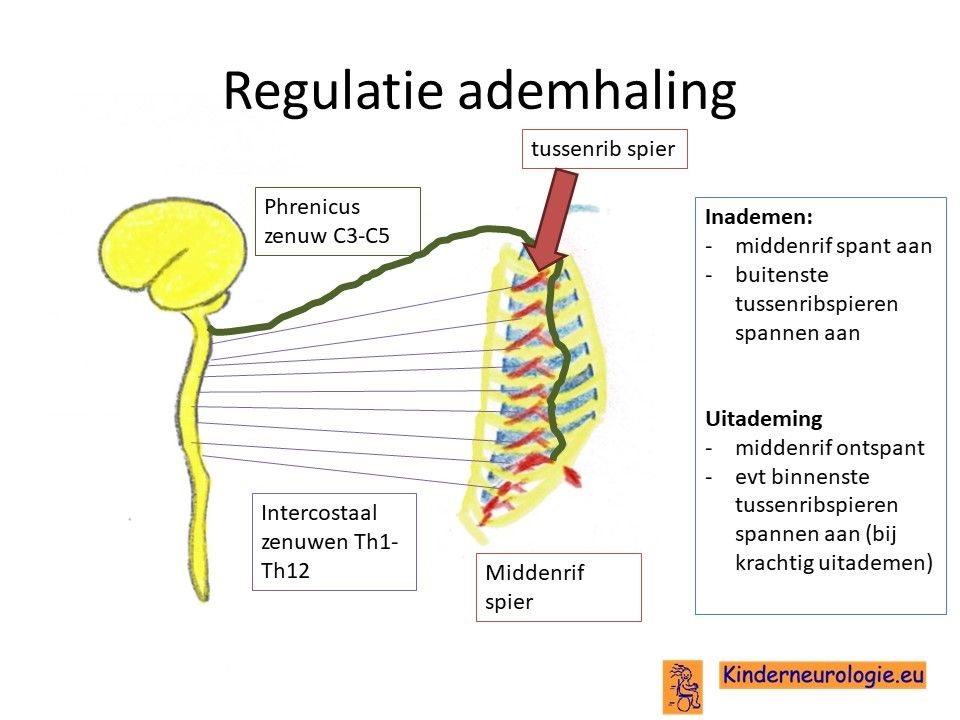 Regulatie ademhaling

tussenrib spier

Phrenicus zenuw C3-C5

Intercostaal zenuwen Th1-Th12

Middenrif spier

**Inademen:**
- middenrif spant aan
- buitenste tussenribspieren spannen aan

**Uitademing**
- middenrif ontspant
- evt binnenste tussenribspieren spannen aan (bij krachtig uitademen)

Kinderneurologie.eu